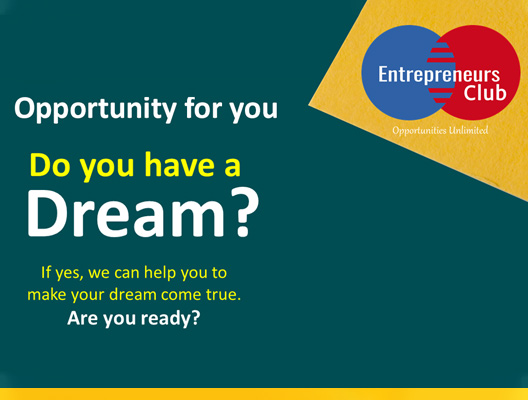 Entrepreneurs Club

Opportunities Unlimited

Opportunity for you

Do you have a Dream?

If yes, we can help you to make your dream come true.
Are you ready?